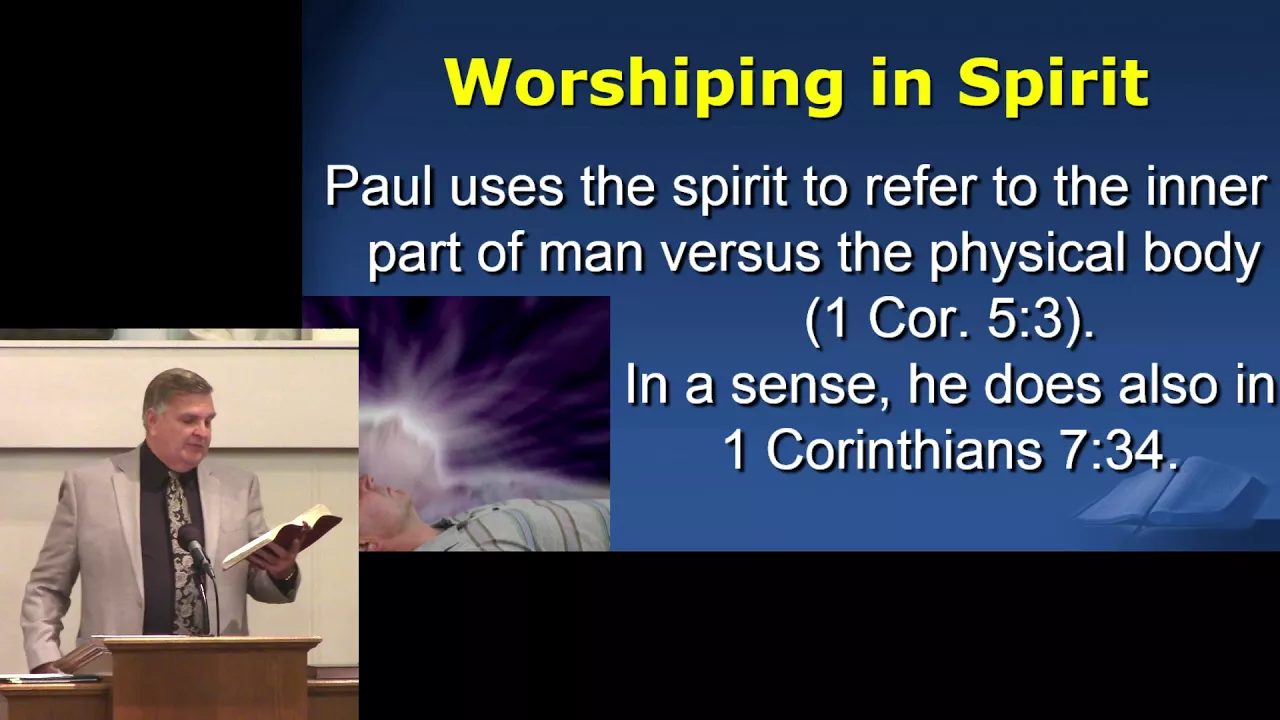 Worshiping in Spirit

Paul uses the spirit to refer to the inner part of man versus the physical body (1 Cor. 5:3).

In a sense, he does also in 1 Corinthians 7:34.